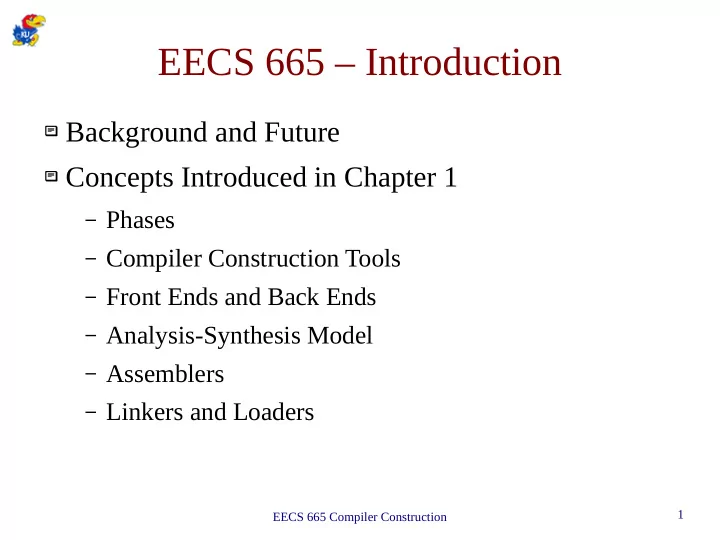 KU

EECS 665 – Introduction

Background and Future

Concepts Introduced in Chapter 1

– Phases

– Compiler Construction Tools

– Front Ends and Back Ends

– Analysis-Synthesis Model

– Assemblers

– Linkers and Loaders

EECS 665 Compiler Construction

1